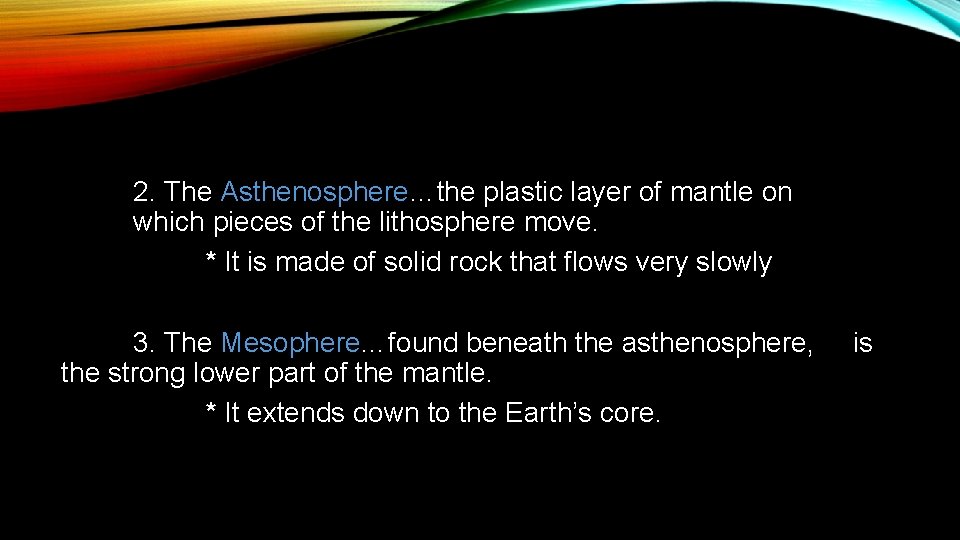 2. The Asthenosphere…the plastic layer of mantle on which pieces of the lithosphere move.
* It is made of solid rock that flows very slowly

3. The Mesophere…found beneath the asthenosphere, is the strong lower part of the mantle.
* It extends down to the Earth's core.